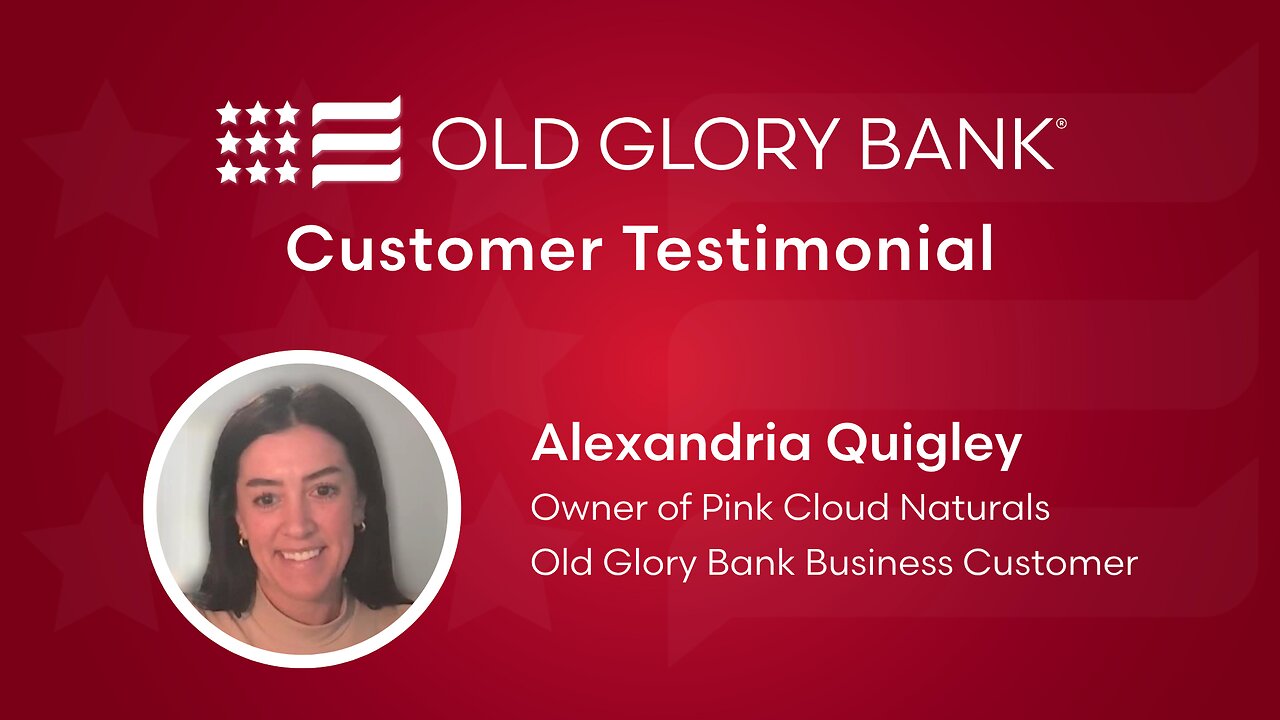 OLD GLORY BANK®

Customer Testimonial

Alexandria Quigley

Owner of Pink Cloud Naturals

Old Glory Bank Business Customer